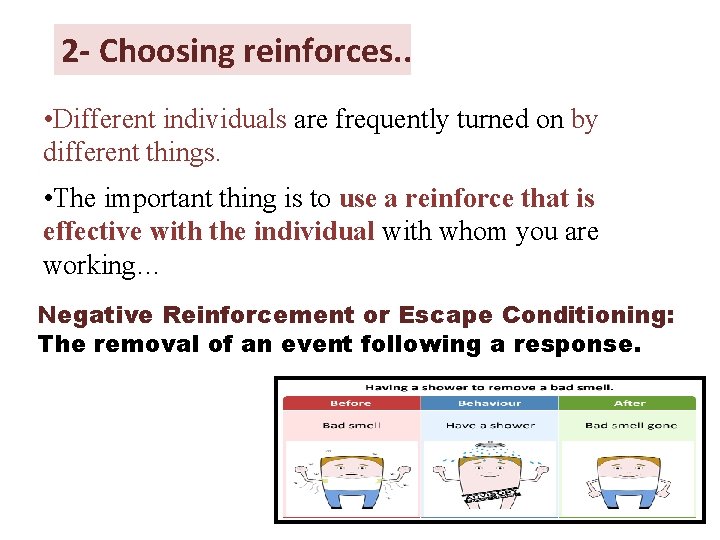 2- Choosing reinforces..

•Different individuals are frequently turned on by different things.

•The important thing is to use a reinforce that is effective with the individual with whom you are working…

Negative Reinforcement or Escape Conditioning: The removal of an event following a response.

Having a shower to remove a bad smell.

| Before | Behaviour | After |
|---|---|---|
| Bad smell | Have a shower | Bad smell gone |